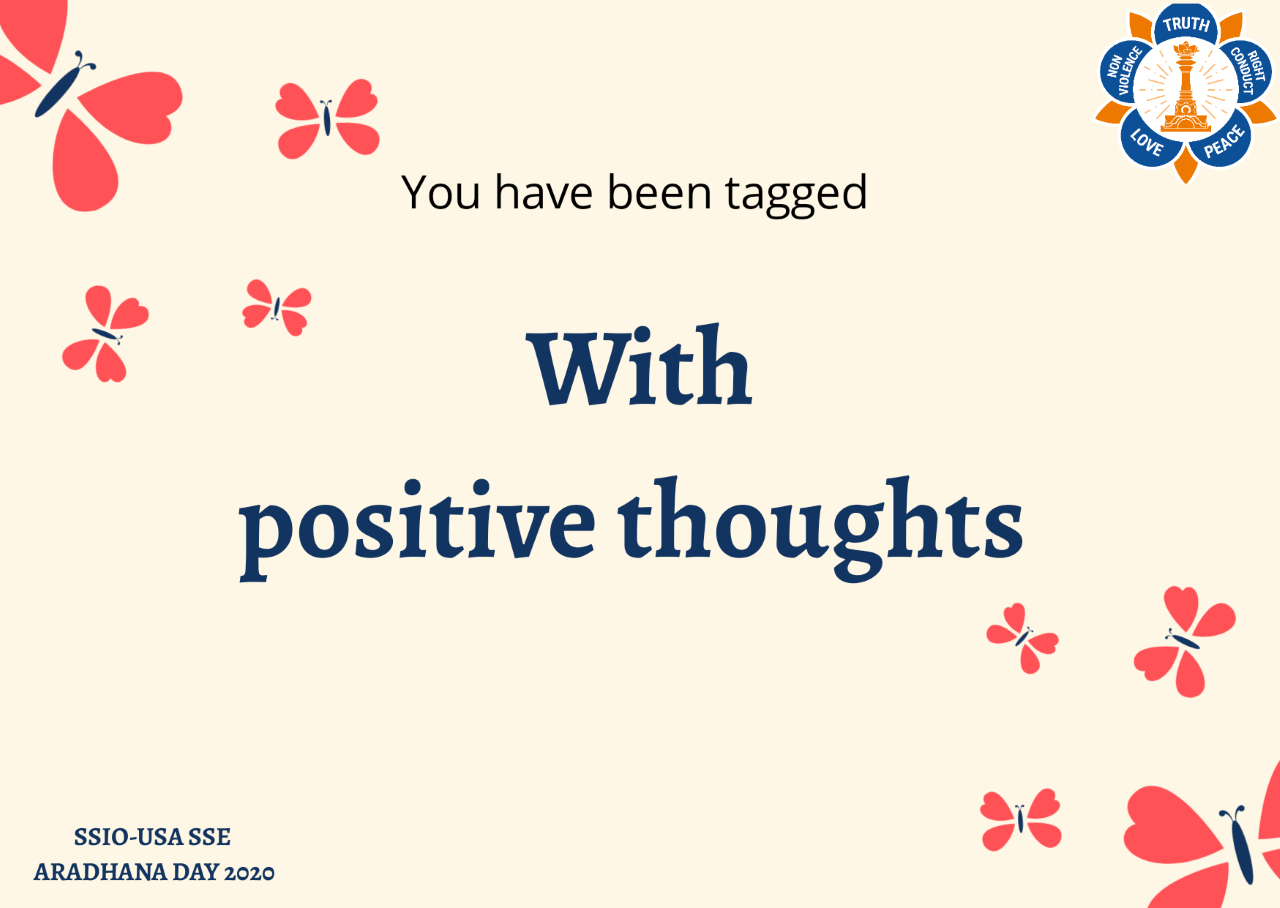 TRUTH
RIGHT CONDUCT
PEACE
LOVE
NON VIOLENCE

You have been tagged

With
positive thoughts

SSIO-USA SSE
ARADHANA DAY 2020